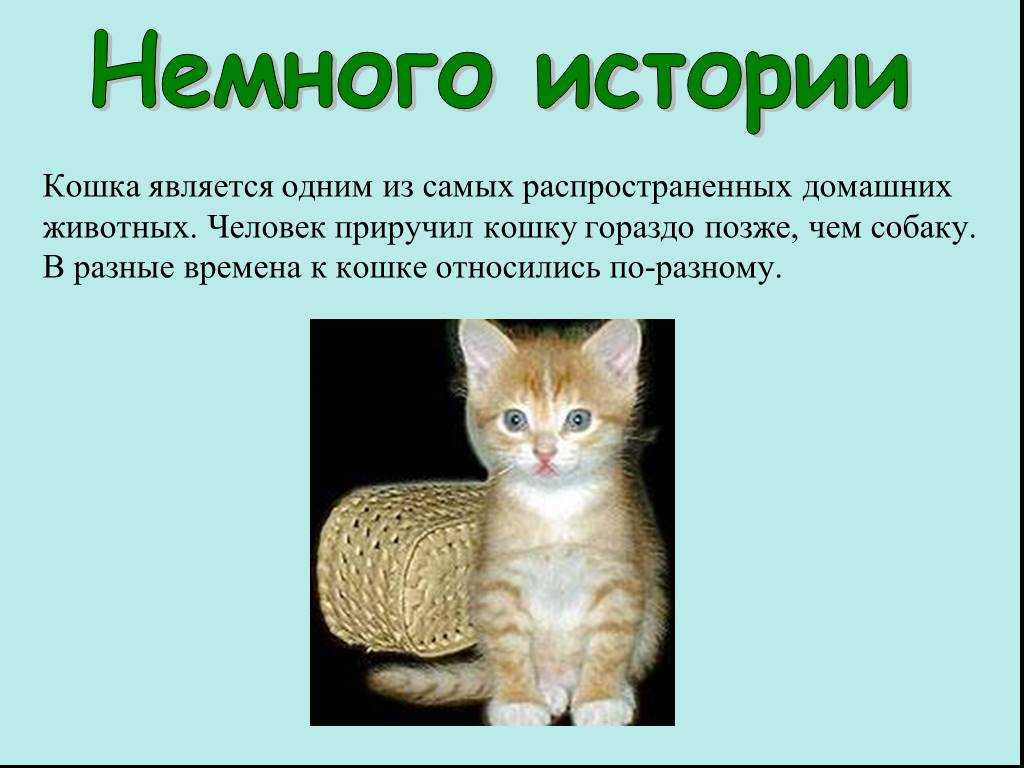 Немного истории

Кошка является одним из самых распространенных домашних животных. Человек приручил кошку гораздо позже, чем собаку. В разные времена к кошке относились по-разному.